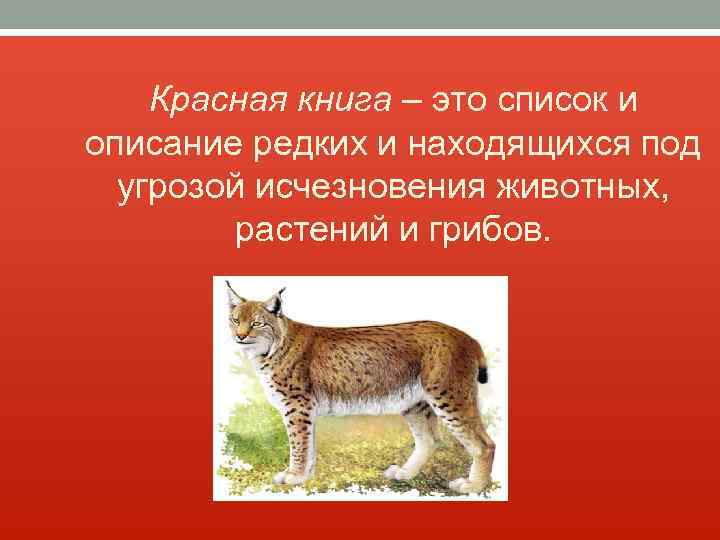 Красная книга – это список и описание редких и находящихся под угрозой исчезновения животных, растений и грибов.